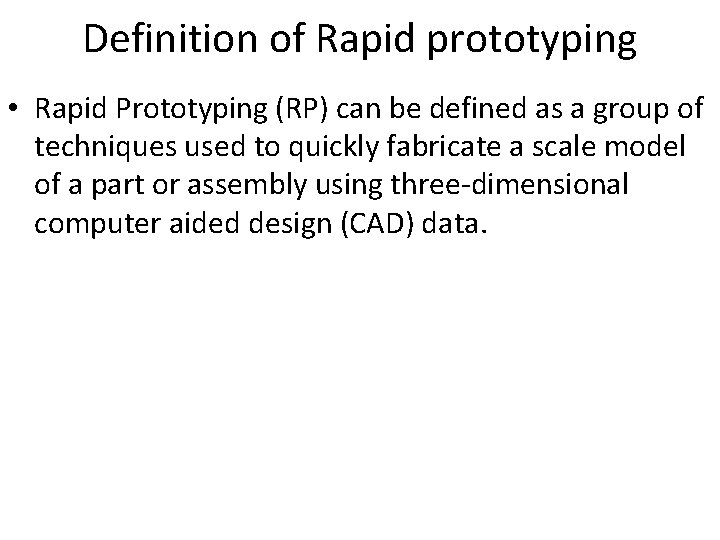 Definition of Rapid prototyping

• Rapid Prototyping (RP) can be defined as a group of techniques used to quickly fabricate a scale model of a part or assembly using three-dimensional computer aided design (CAD) data.